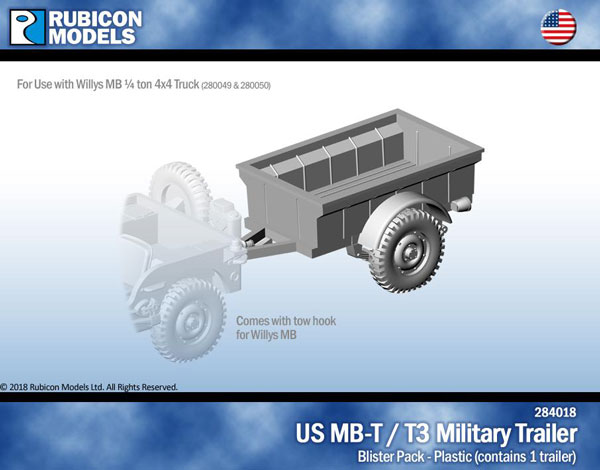 RUBICON MODELS

For Use with Willys MB ¼ ton 4x4 Truck (280049 & 280050)

Comes with tow hook for Willys MB

© 2018 Rubicon Models Ltd. All Rights Reserved.

284018

US MB-T / T3 Military Trailer

Blister Pack - Plastic (contains 1 trailer)